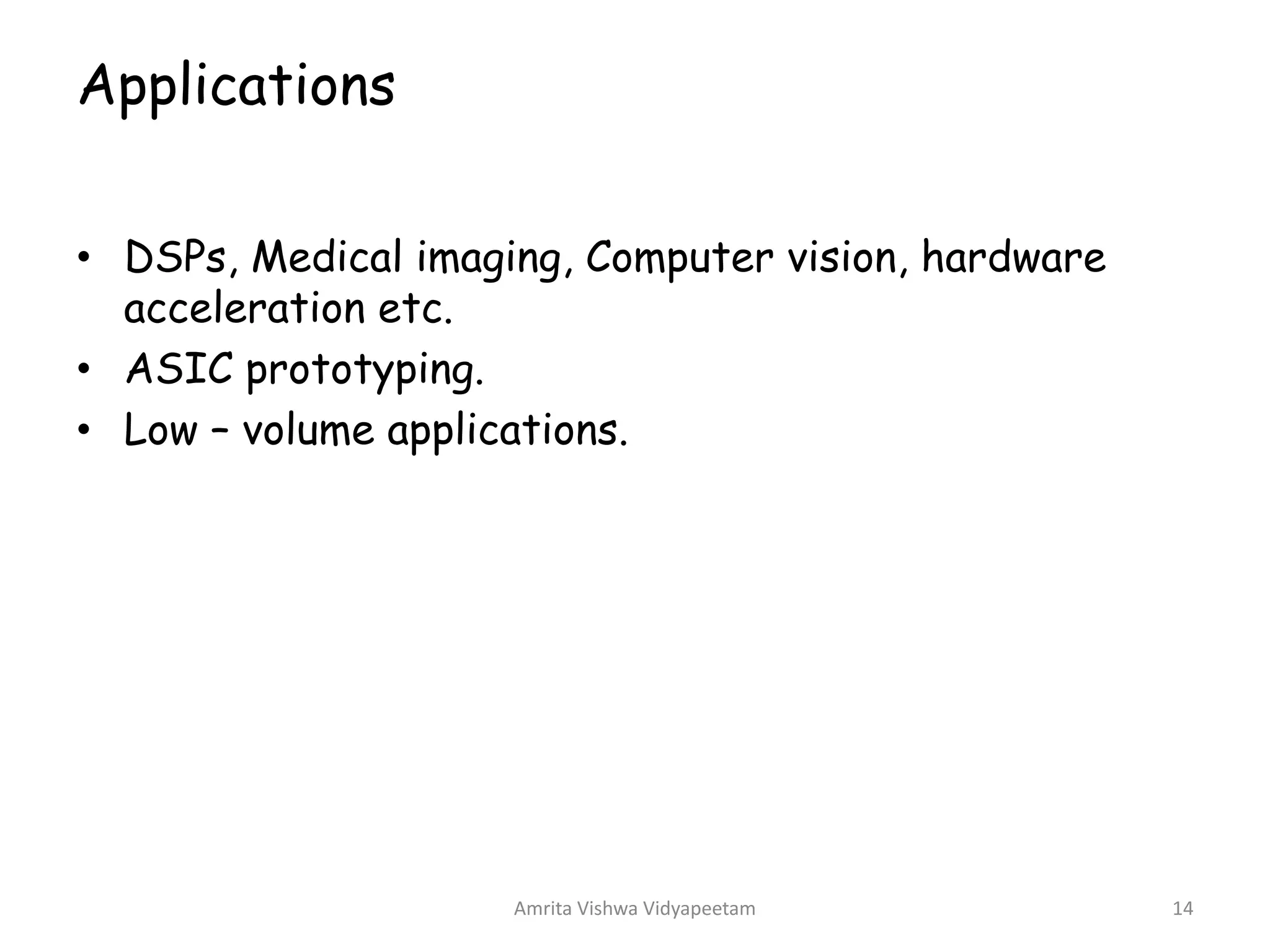 Applications

• DSPs, Medical imaging, Computer vision, hardware acceleration etc.
• ASIC prototyping.
• Low – volume applications.

Amrita Vishwa Vidyapeetam

14